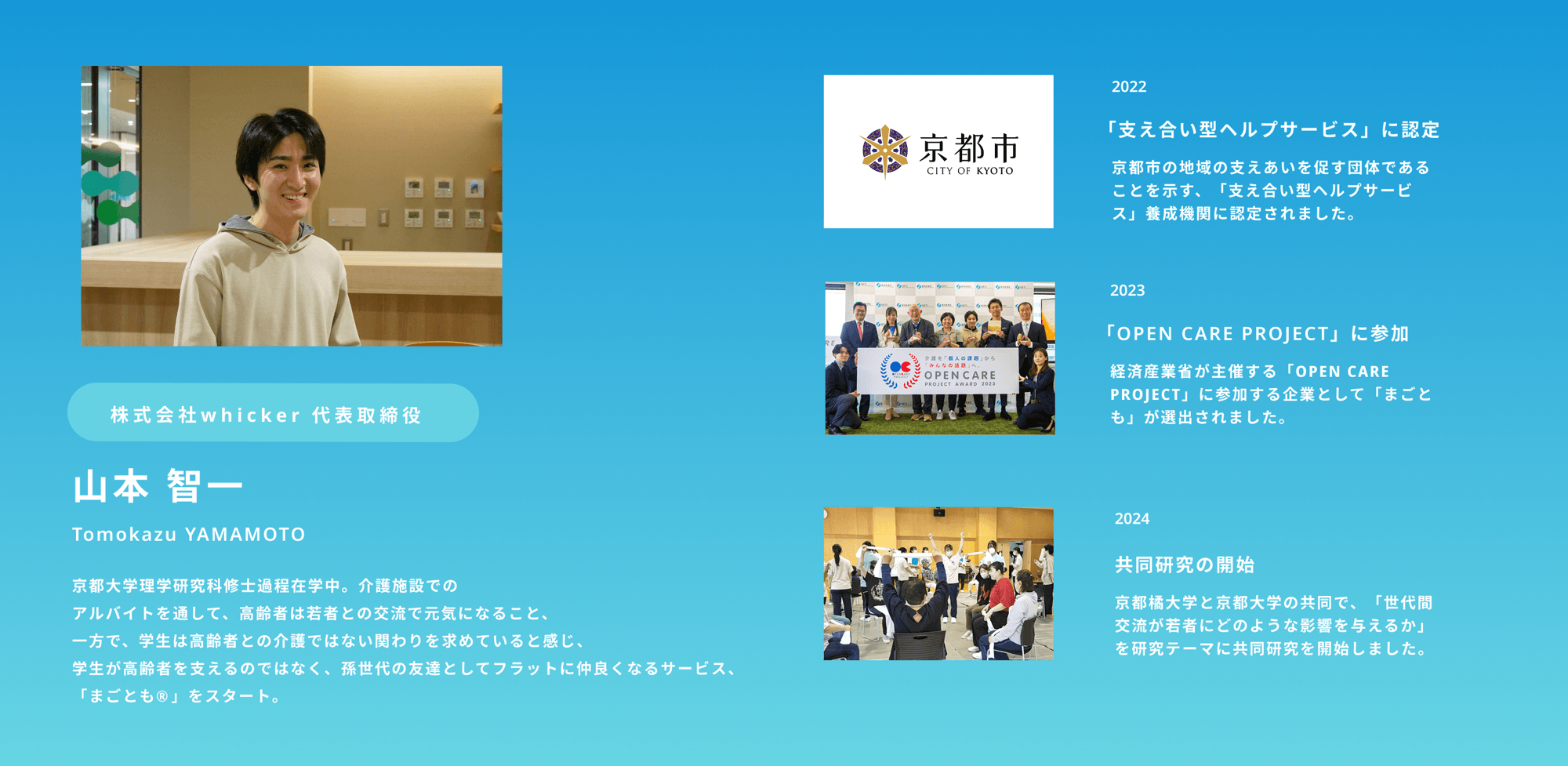 株式会社whicker 代表取締役

山本 智一

Tomokazu YAMAMOTO

京都大学理学研究科修士過程在学中。介護施設でのアルバイトを通して、高齢者は若者との交流で元気になること、一方で、学生は高齢者との介護ではない関わりを求めていると感じ、学生が高齢者を支えるのではなく、孫世代の友達としてフラットに仲良くなるサービス、「まごとも®」をスタート。

京都市
CITY OF KYOTO

2022

「支え合い型ヘルプサービス」に認定

京都市の地域の支えあいを促す団体であることを示す、「支え合い型ヘルプサービス」養成機関に認定されました。

介護を「個人の課題」から「みんなの話題」へ。
OPEN CARE
PROJECT AWARD 2023

2023

「OPEN CARE PROJECT」に参加

経済産業省が主催する「OPEN CARE PROJECT」に参加する企業として「まごとも」が選出されました。

2024

共同研究の開始

京都橘大学と京都大学の共同で、「世代間交流が若者にどのような影響を与えるか」を研究テーマに共同研究を開始しました。